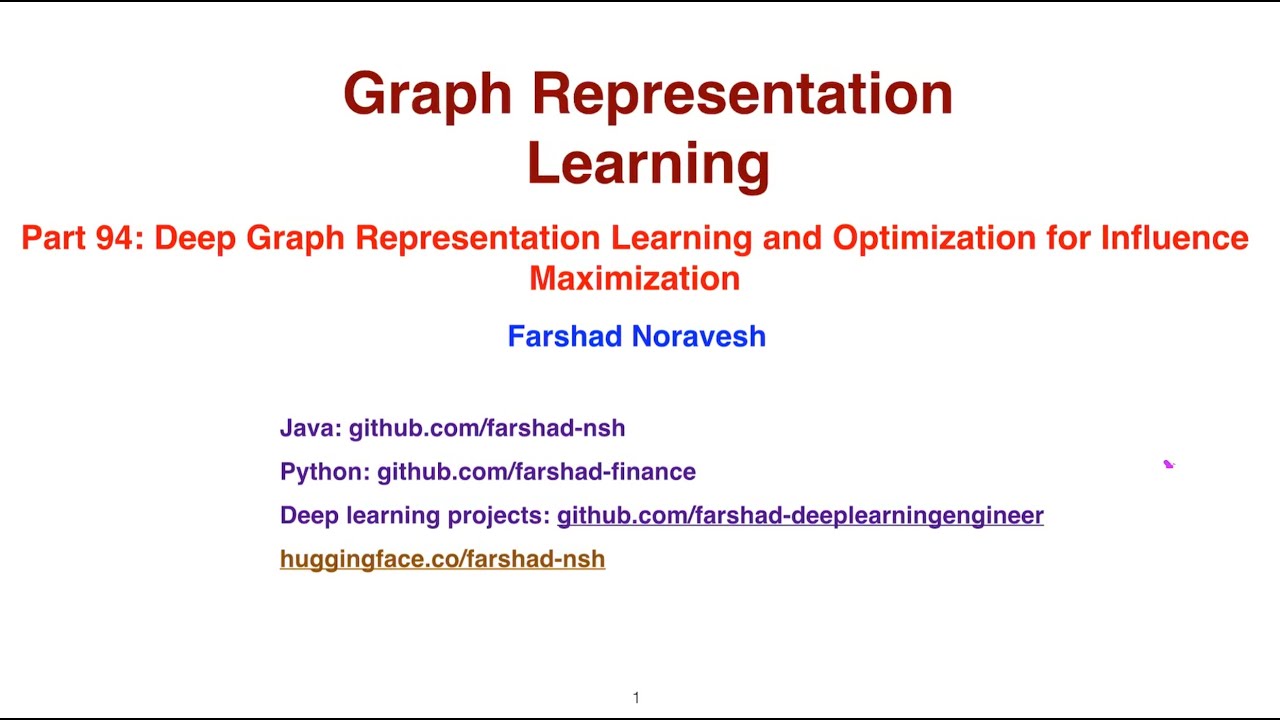 Graph Representation Learning

Part 94: Deep Graph Representation Learning and Optimization for Influence Maximization

Farshad Noravesh

Java: github.com/farshad-nsh

Python: github.com/farshad-finance

Deep learning projects: github.com/farshad-deeplearningengineer

huggingface.co/farshad-nsh

1